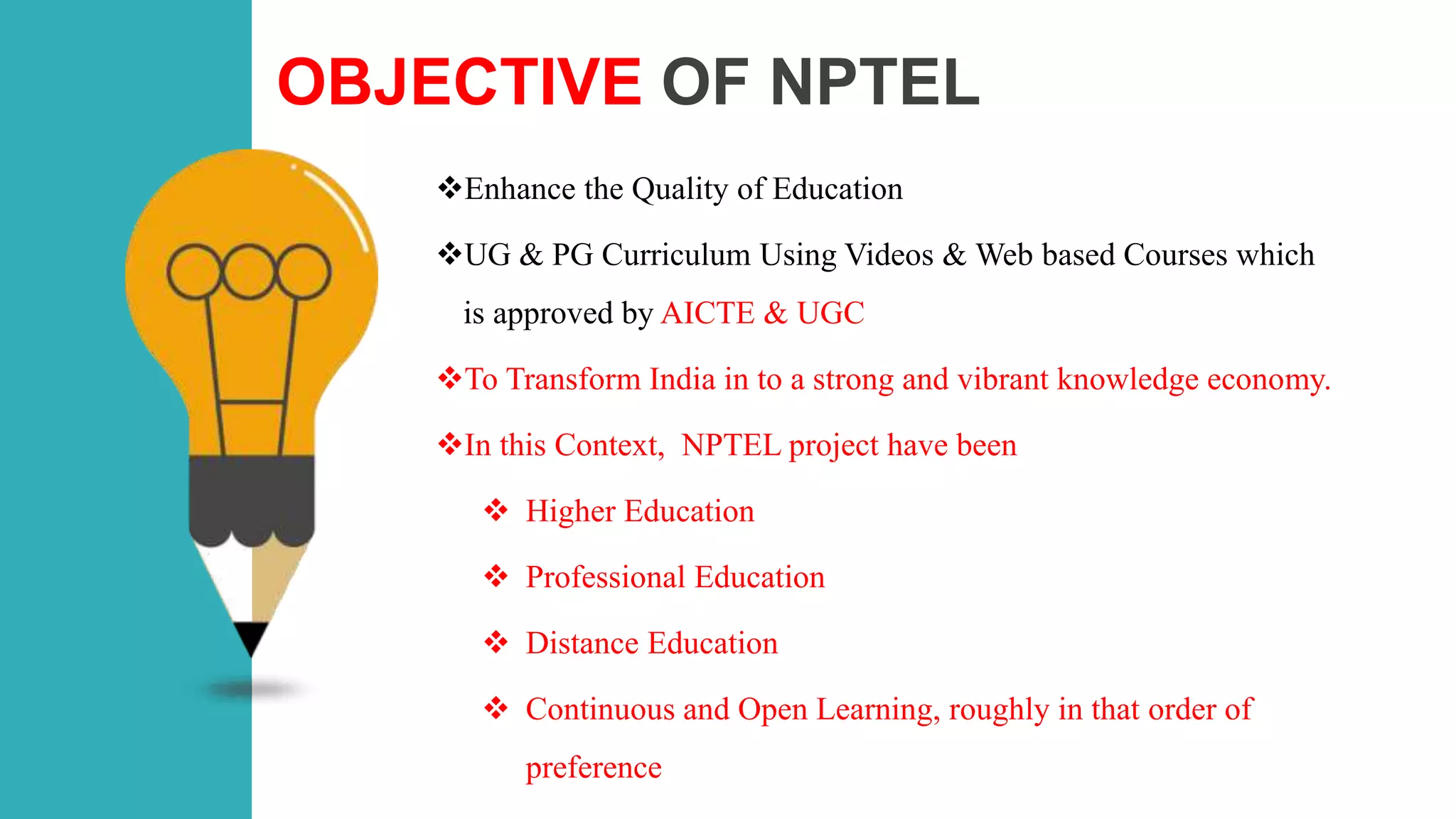 OBJECTIVE OF NPTEL

❖Enhance the Quality of Education

❖UG & PG Curriculum Using Videos & Web based Courses which is approved by AICTE & UGC

❖To Transform India in to a strong and vibrant knowledge economy.

❖In this Context, NPTEL project have been

❖ Higher Education

❖ Professional Education

❖ Distance Education

❖ Continuous and Open Learning, roughly in that order of preference